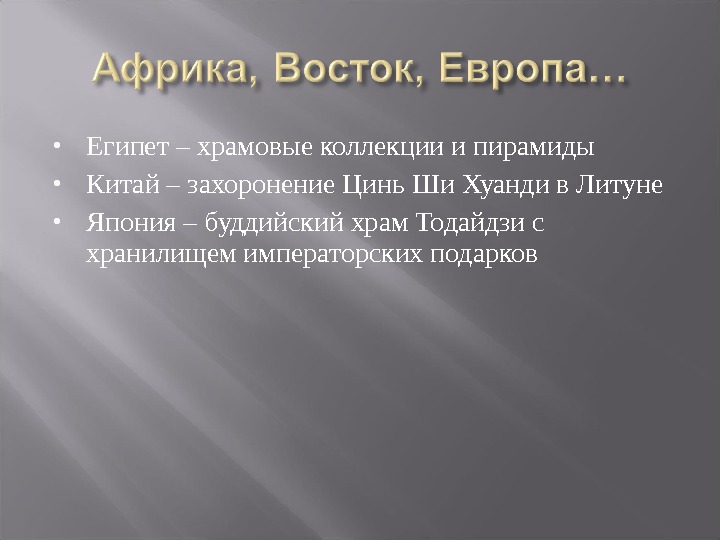 Африка, Восток, Европа…

• Египет – храмовые коллекции и пирамиды
• Китай – захоронение Цинь Ши Хуанди в Литуне
• Япония – буддийский храм Тодайдзи с хранилищем императорских подарков